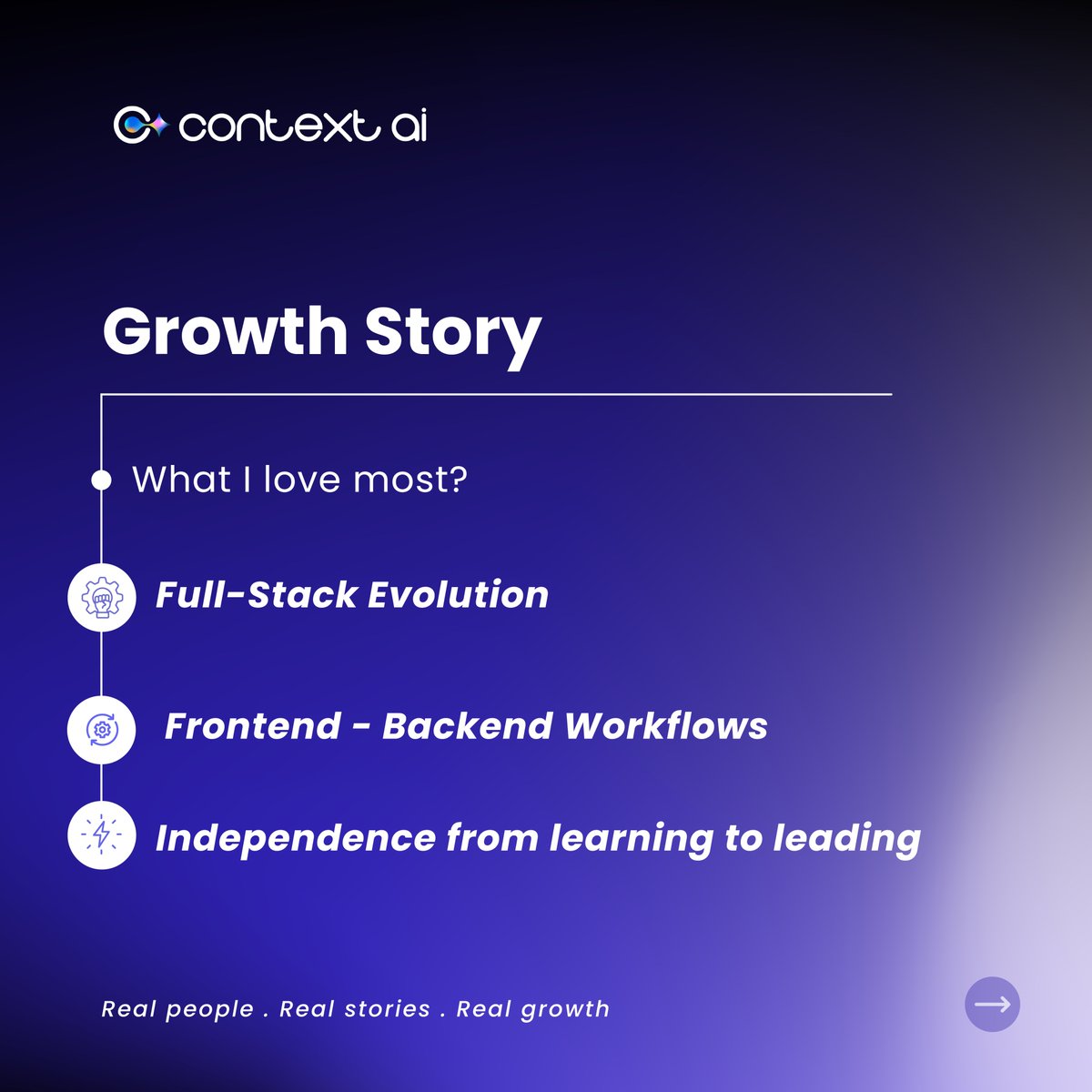 context ai

Growth Story

What I love most?

Full-Stack Evolution

Frontend - Backend Workflows

Independence from learning to leading

Real people . Real stories . Real growth